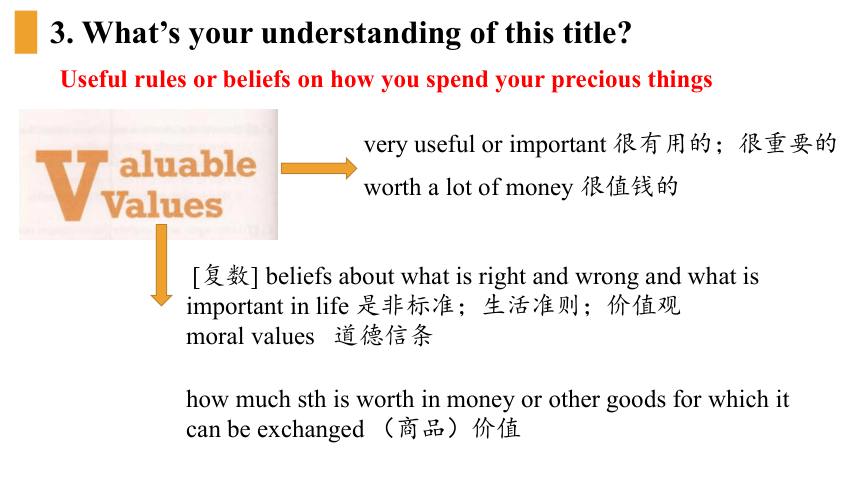 3. What's your understanding of this title?

Useful rules or beliefs on how you spend your precious things

Valuable Values

very useful or important 很有用的；很重要的
worth a lot of money 很值钱的

[复数] beliefs about what is right and wrong and what is important in life 是非标准；生活准则；价值观
moral values 道德信条

how much sth is worth in money or other goods for which it can be exchanged （商品）价值